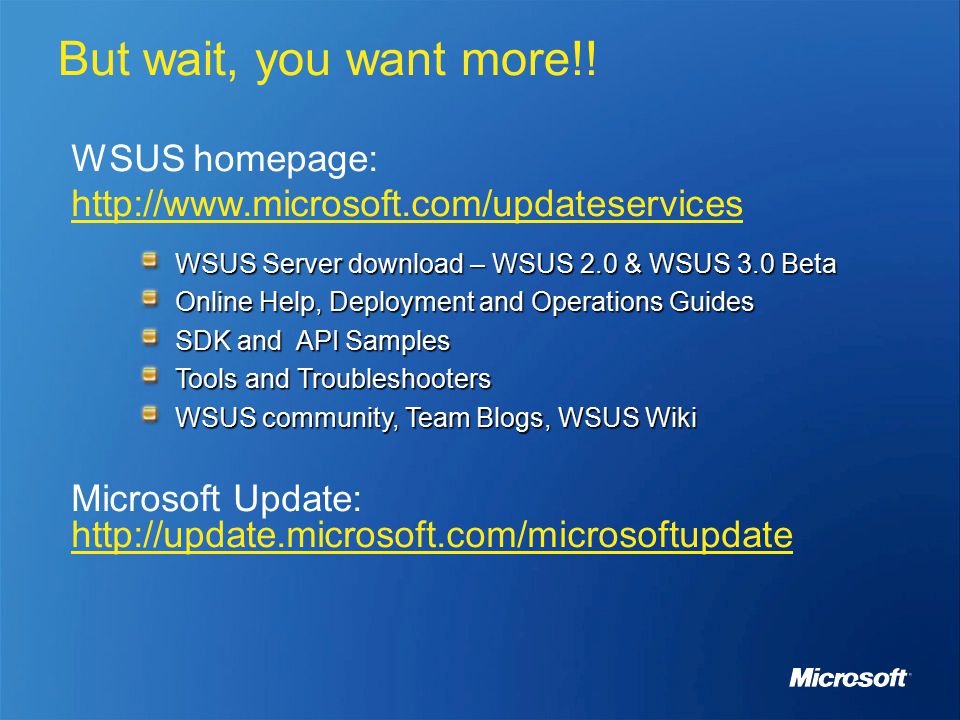 But wait, you want more!!

WSUS homepage:
http://www.microsoft.com/updateservices

WSUS Server download – WSUS 2.0 & WSUS 3.0 Beta
Online Help, Deployment and Operations Guides
SDK and API Samples
Tools and Troubleshooters
WSUS community, Team Blogs, WSUS Wiki

Microsoft Update:
http://update.microsoft.com/microsoftupdate

Microsoft